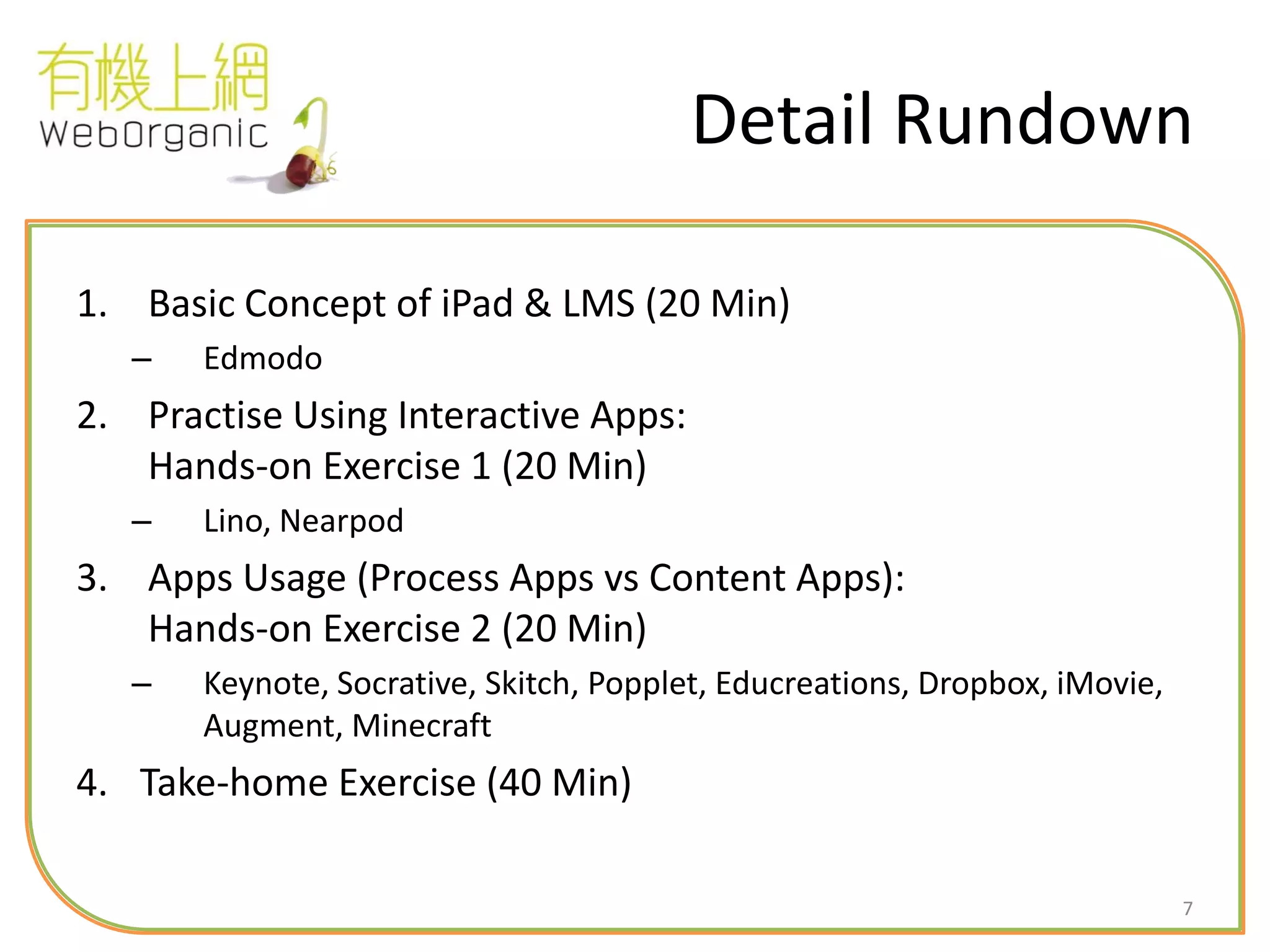 有機上網
WebOrganic

Detail Rundown

1. Basic Concept of iPad & LMS (20 Min)
– Edmodo
2. Practise Using Interactive Apps: Hands-on Exercise 1 (20 Min)
– Lino, Nearpod
3. Apps Usage (Process Apps vs Content Apps): Hands-on Exercise 2 (20 Min)
– Keynote, Socrative, Skitch, Popplet, Educreations, Dropbox, iMovie, Augment, Minecraft
4. Take-home Exercise (40 Min)

7